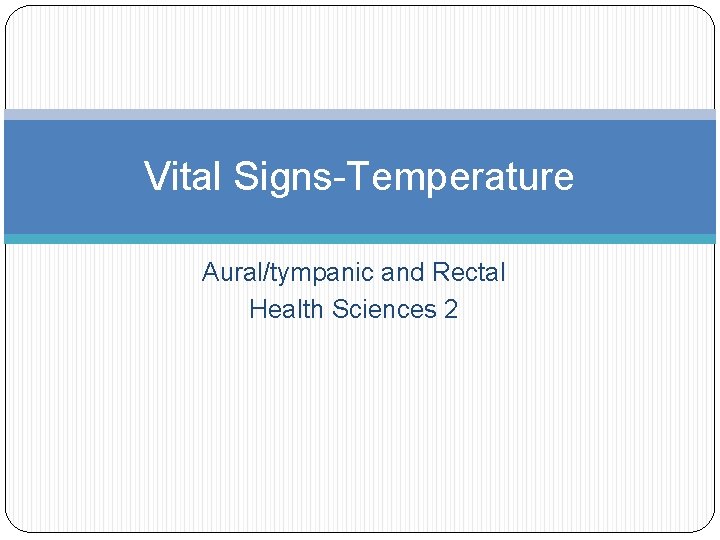 Vital Signs-Temperature

Aural/tympanic and Rectal
Health Sciences 2